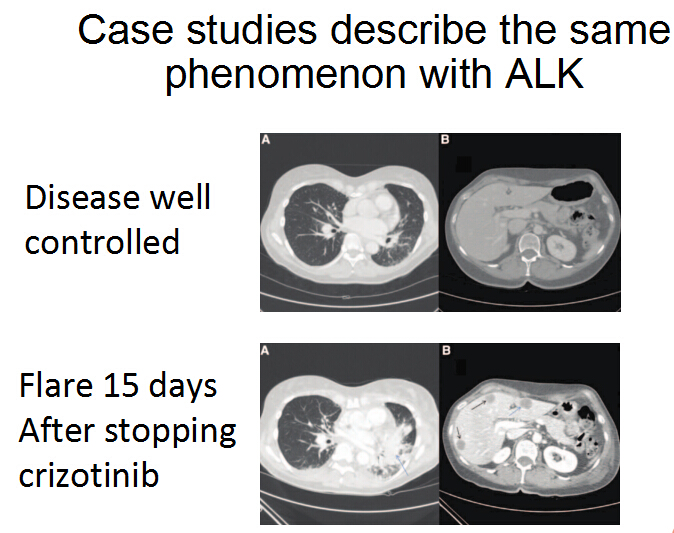 Case studies describe the same phenomenon with ALK

Disease well controlled

A

B

Flare 15 days After stopping crizotinib

A

B